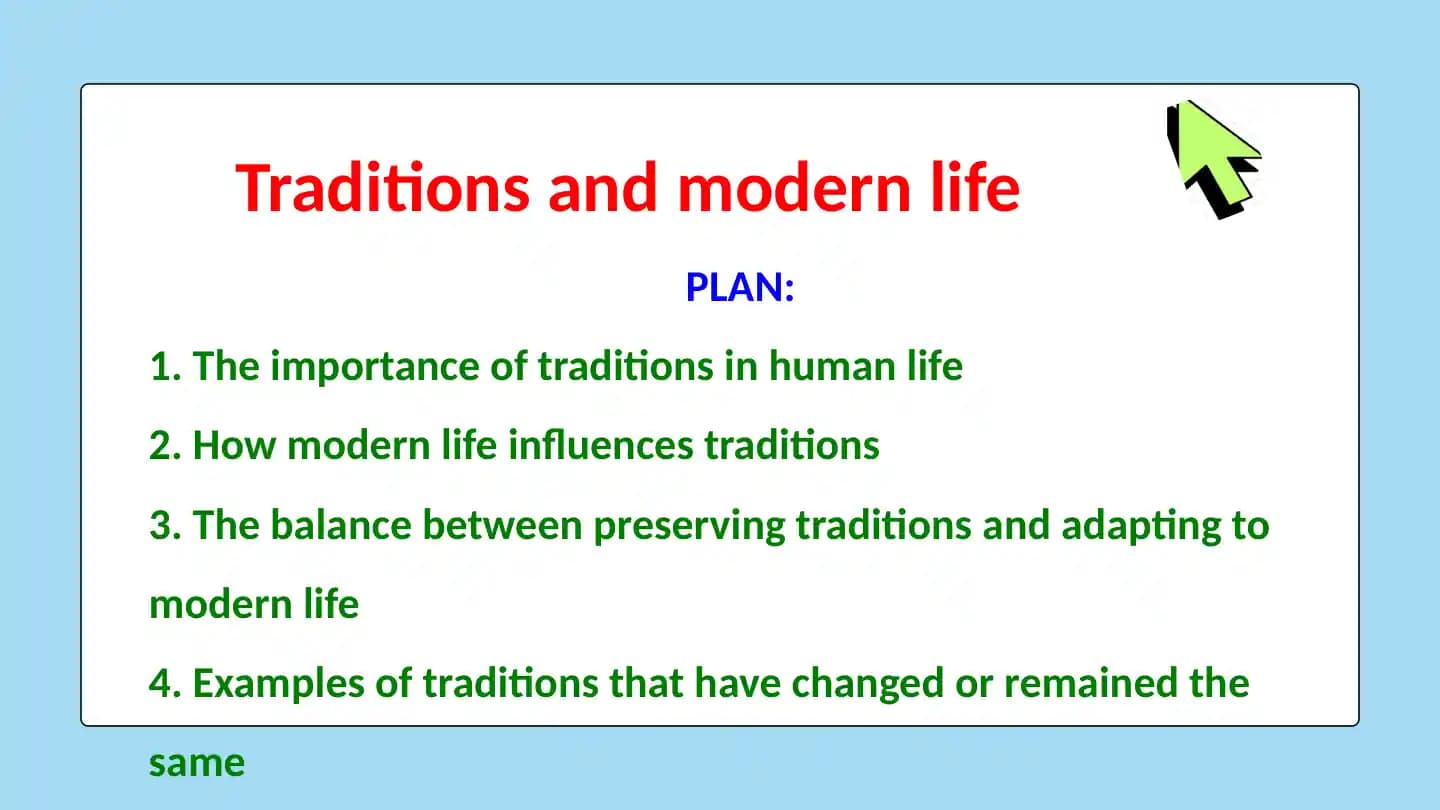 Traditions and modern life

PLAN:

1. The importance of traditions in human life

2. How modern life influences traditions

3. The balance between preserving traditions and adapting to modern life

4. Examples of traditions that have changed or remained the same